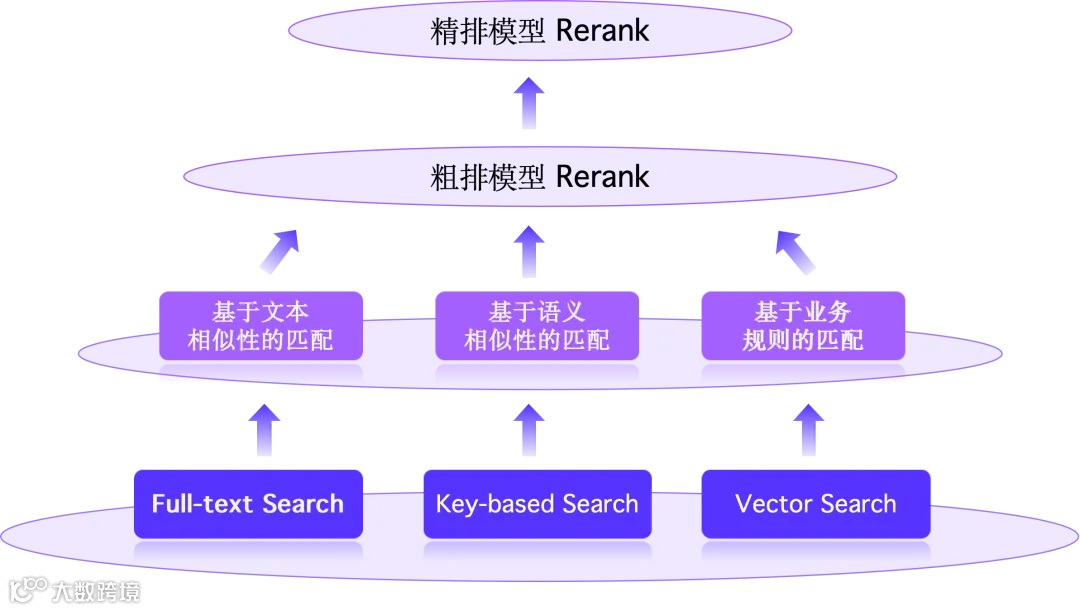 精排模型 Rerank

粗排模型 Rerank

基于文本
相似性的匹配

基于语义
相似性的匹配

基于业务
规则的匹配

Full-text Search

Key-based Search

Vector Search

大数跨境